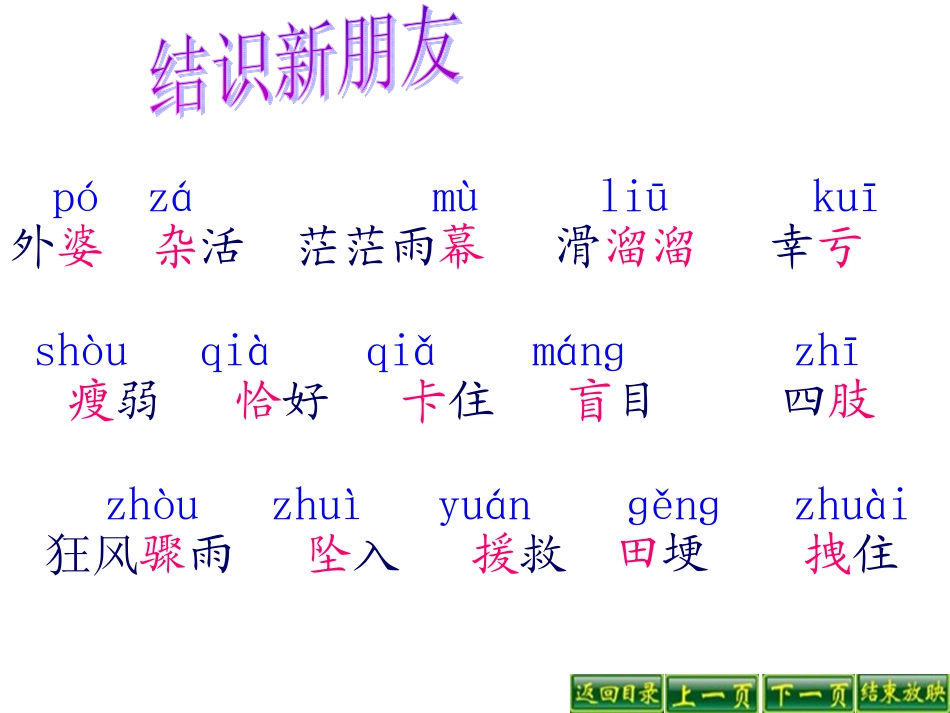 结识新朋友

pó zá mù liū kuī
外婆 杂活 茫茫雨幕 滑溜溜 幸亏

shòu qià qiǎ máng zhī
瘦弱 恰好 卡住 盲目 四肢

zhòu zhuì yuán gěng zhuài
狂风骤雨 坠入 援救 田埂 拽住

返回目录 上一页 下一页 结束放映